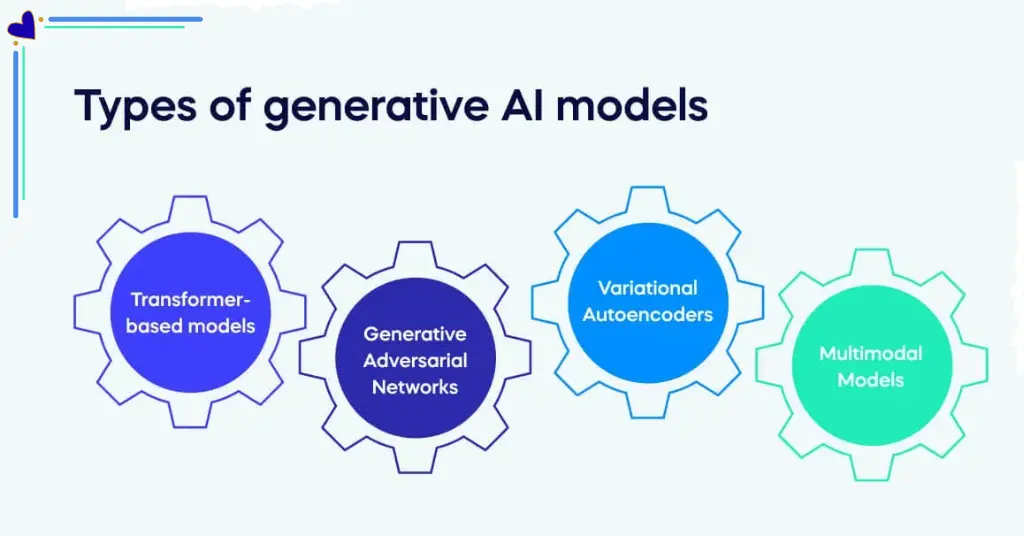 Types of generative AI models

Transformer-based models

Generative Adversarial Networks

Variational Autoencoders

Multimodal Models